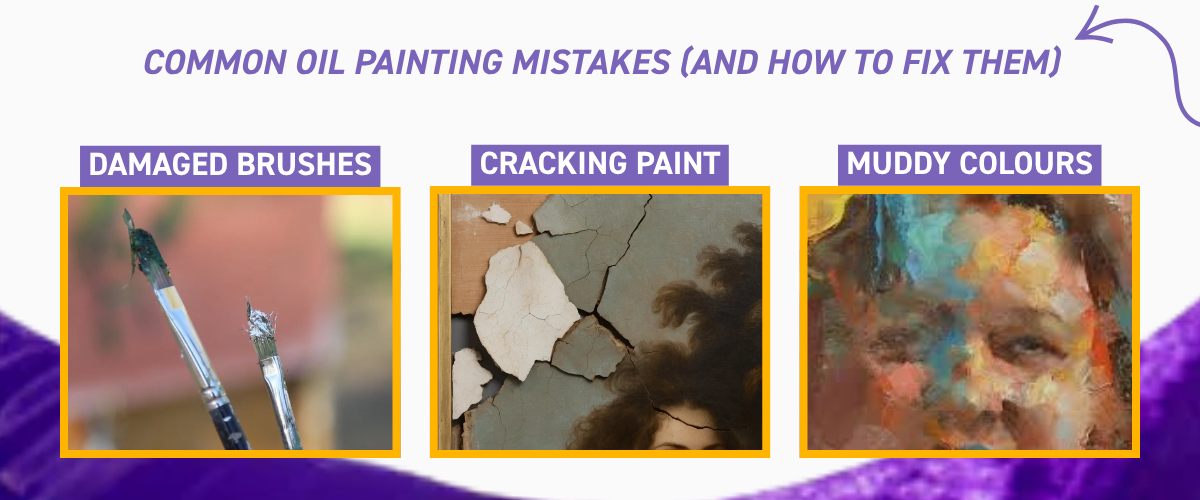 COMMON OIL PAINTING MISTAKES (AND HOW TO FIX THEM)

DAMAGED BRUSHES

CRACKING PAINT

MUDDY COLOURS